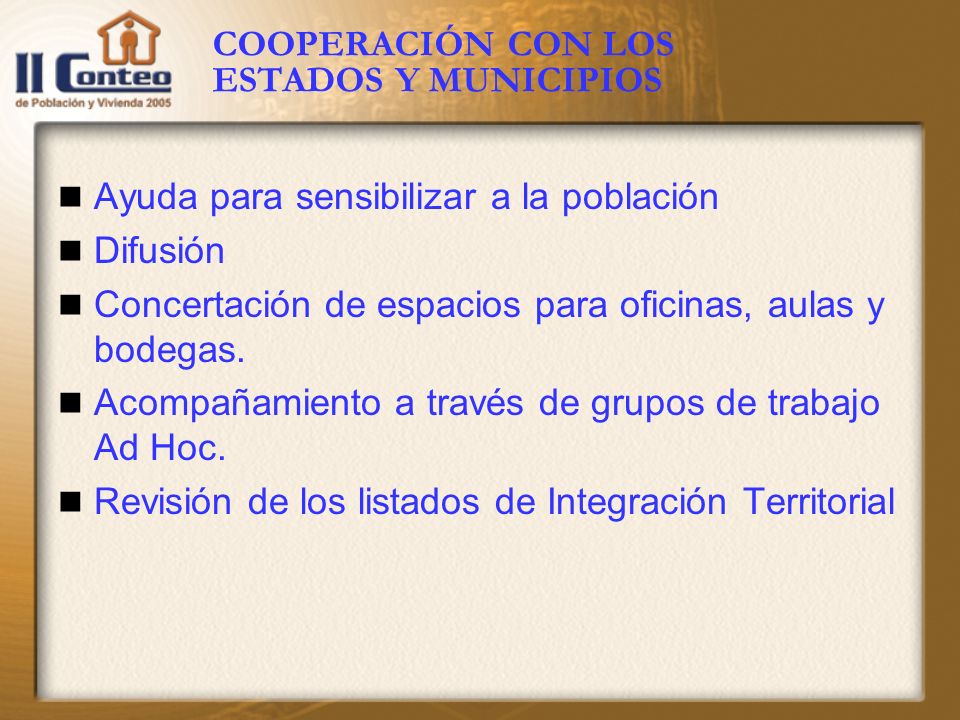 II Conteo
de Población y Vivienda 2005

COOPERACIÓN CON LOS ESTADOS Y MUNICIPIOS

■ Ayuda para sensibilizar a la población
■ Difusión
■ Concertación de espacios para oficinas, aulas y bodegas.
■ Acompañamiento a través de grupos de trabajo Ad Hoc.
■ Revisión de los listados de Integración Territorial